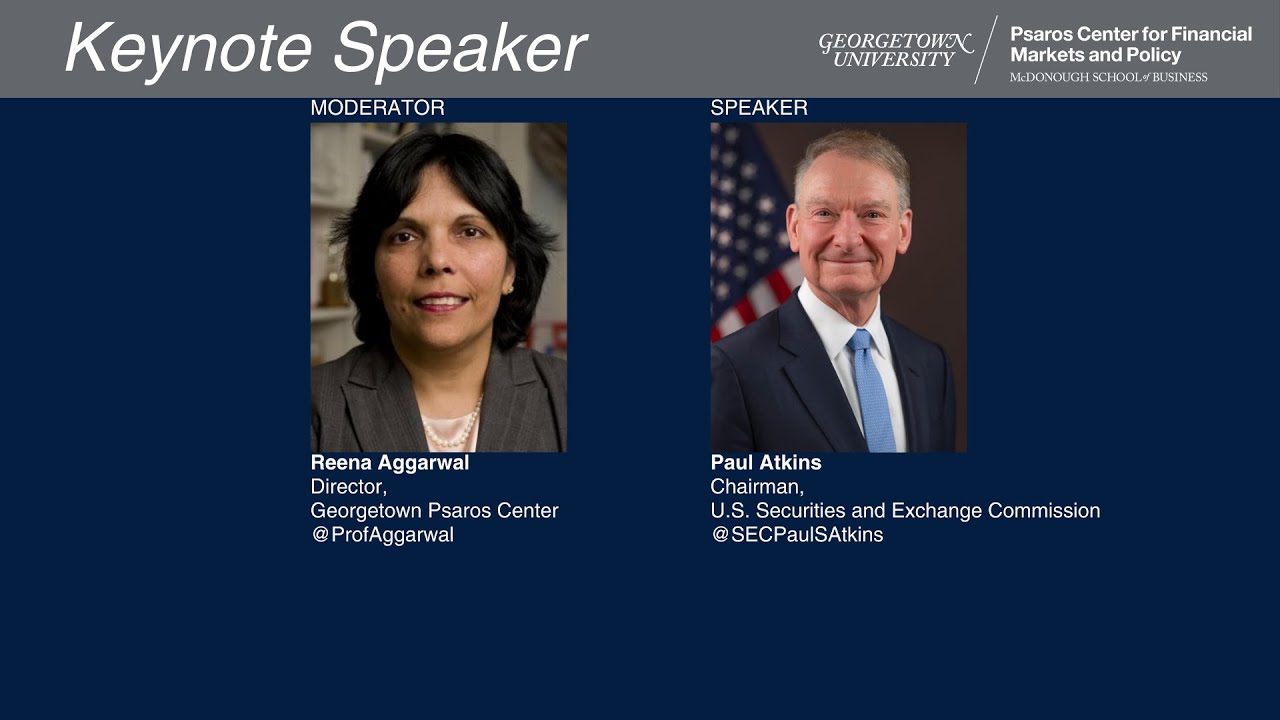 Keynote Speaker

GEORGETOWN UNIVERSITY

Psaros Center for Financial Markets and Policy
McDONOUGH SCHOOL of BUSINESS

MODERATOR

Reena Aggarwal
Director,
Georgetown Psaros Center
@ProfAggarwal

SPEAKER

Paul Atkins
Chairman,
U.S. Securities and Exchange Commission
@SECPaulSAtkins